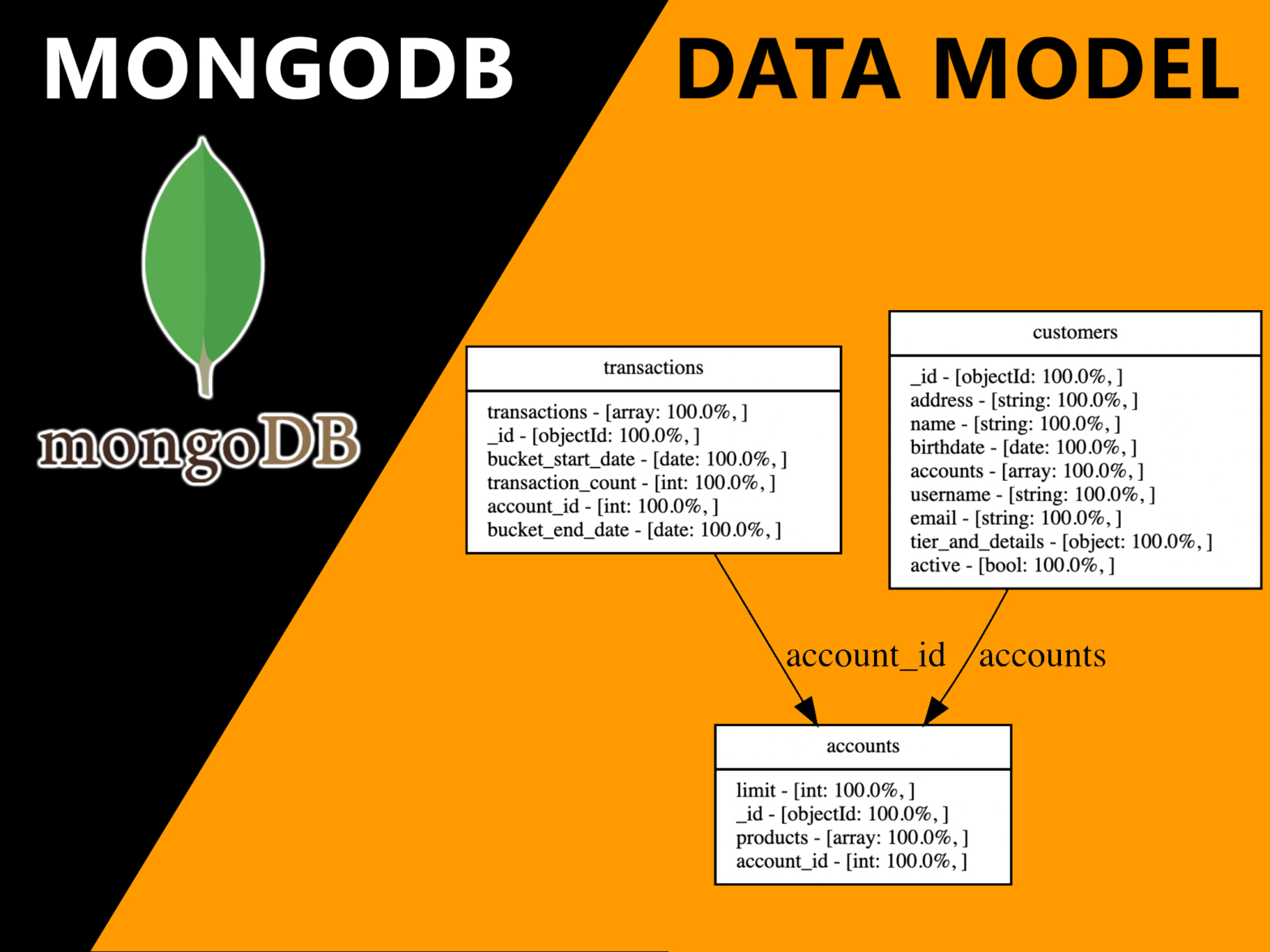 MONGODB DATA MODEL

mongoDB

transactions

transactions - [array: 100.0%, ]
_id - [objectId: 100.0%, ]
bucket_start_date - [date: 100.0%, ]
transaction_count - [int: 100.0%, ]
account_id - [int: 100.0%, ]
bucket_end_date - [date: 100.0%, ]

customers

_id - [objectId: 100.0%, ]
address - [string: 100.0%, ]
name - [string: 100.0%, ]
birthdate - [date: 100.0%, ]
accounts - [array: 100.0%, ]
username - [string: 100.0%, ]
email - [string: 100.0%, ]
tier_and_details - [object: 100.0%, ]
active - [bool: 100.0%, ]

account_id

accounts

accounts

limit - [int: 100.0%, ]
_id - [objectId: 100.0%, ]
products - [array: 100.0%, ]
account_id - [int: 100.0%, ]